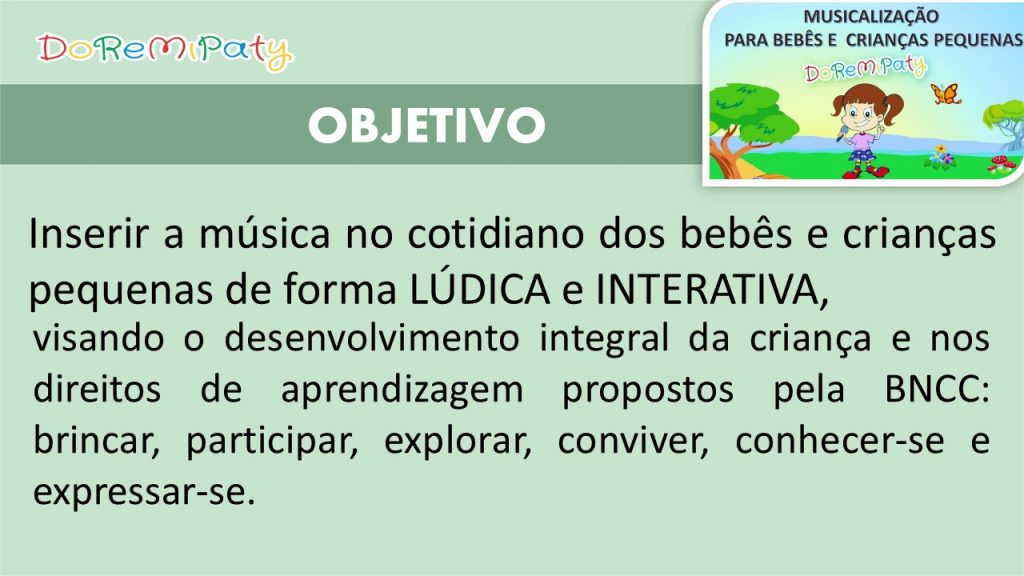 DoReMiPaty

MUSICALIZAÇÃO
PARA BEBÊS E CRIANÇAS PEQUENAS
DoReMiPaty

OBJETIVO

Inserir a música no cotidiano dos bebês e crianças pequenas de forma LÚDICA e INTERATIVA,
visando o desenvolvimento integral da criança e nos direitos de aprendizagem propostos pela BNCC: brincar, participar, explorar, conviver, conhecer-se e expressar-se.